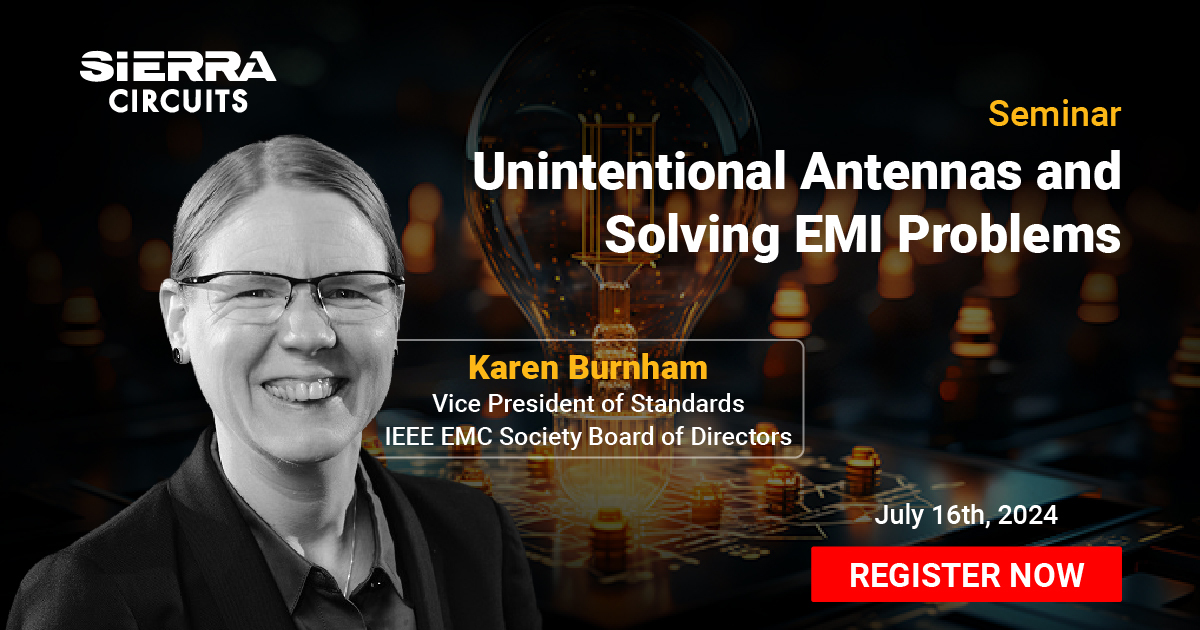 SIERRA CIRCUITS

Seminar

Unintentional Antennas and Solving EMI Problems

Karen Burnham
Vice President of Standards
IEEE EMC Society Board of Directors

July 16th, 2024

REGISTER NOW